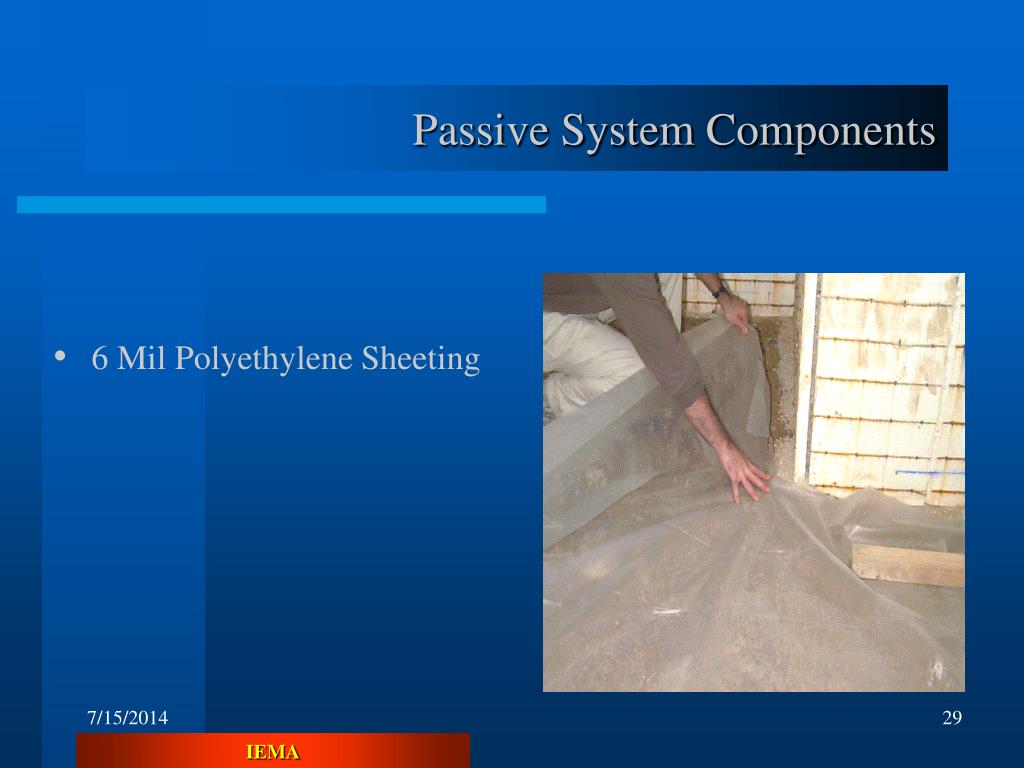 Passive System Components

• 6 Mil Polyethylene Sheeting

7/15/2014

29

IEMA